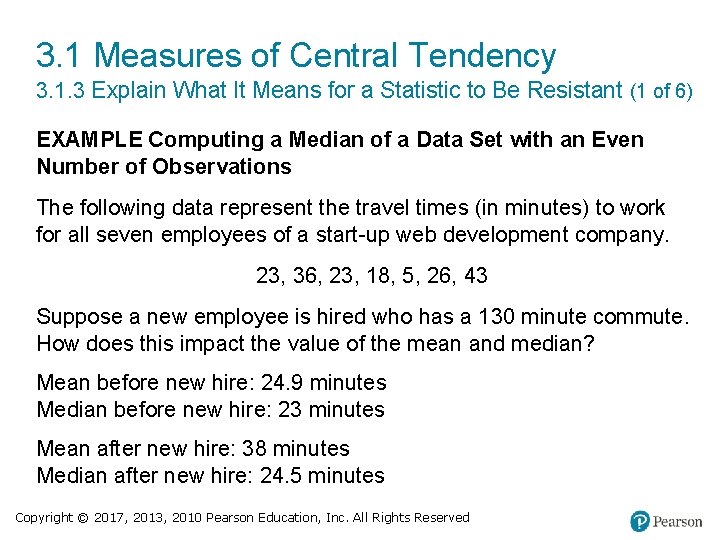 3.1 Measures of Central Tendency
3.1.3 Explain What It Means for a Statistic to Be Resistant (1 of 6)

EXAMPLE Computing a Median of a Data Set with an Even Number of Observations

The following data represent the travel times (in minutes) to work for all seven employees of a start-up web development company.

23, 36, 23, 18, 5, 26, 43

Suppose a new employee is hired who has a 130 minute commute. How does this impact the value of the mean and median?

Mean before new hire: 24.9 minutes
Median before new hire: 23 minutes

Mean after new hire: 38 minutes
Median after new hire: 24.5 minutes

Copyright © 2017, 2013, 2010 Pearson Education, Inc. All Rights Reserved

Pearson